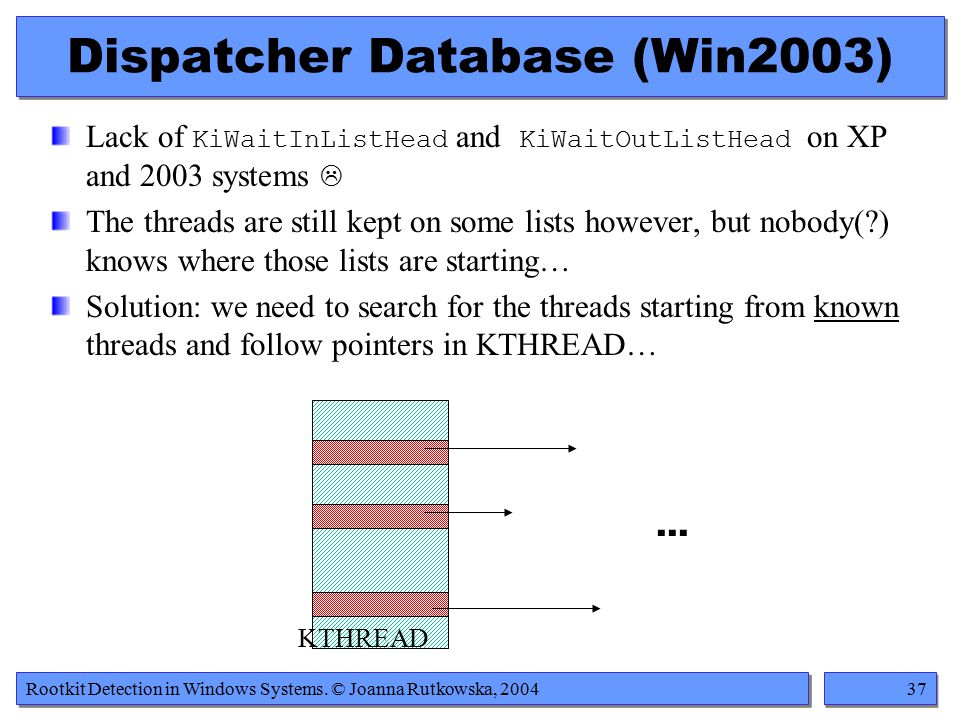 Dispatcher Database (Win2003)

Lack of KiWaitInListHead and KiWaitOutListHead on XP and 2003 systems ☹

The threads are still kept on some lists however, but nobody(?) knows where those lists are starting…

Solution: we need to search for the threads starting from known threads and follow pointers in KTHREAD…

…

KTHREAD

Rootkit Detection in Windows Systems. © Joanna Rutkowska, 2004

37